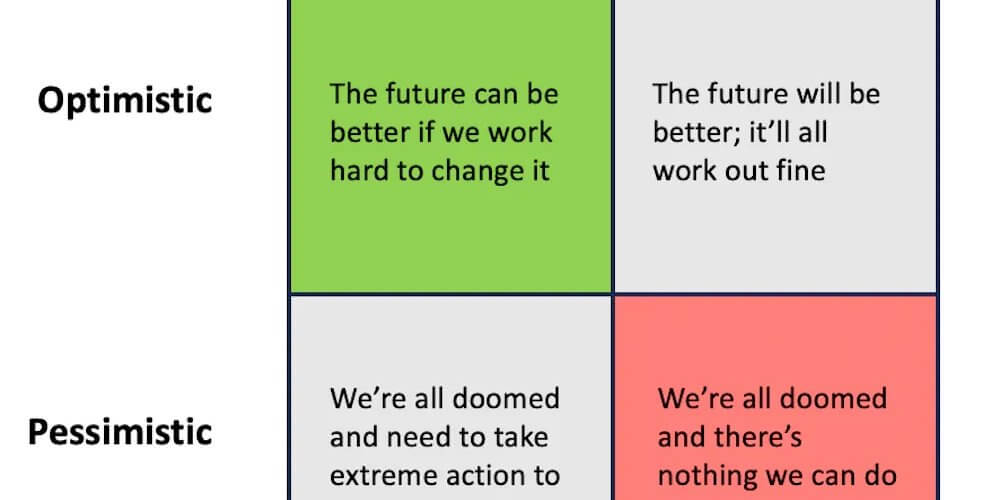 | | | |
|---|---|---|
| **Optimistic** | The future can be better if we work hard to change it | The future will be better; it'll all work out fine |
| **Pessimistic** | We're all doomed and need to take extreme action to | We're all doomed and there's nothing we can do |